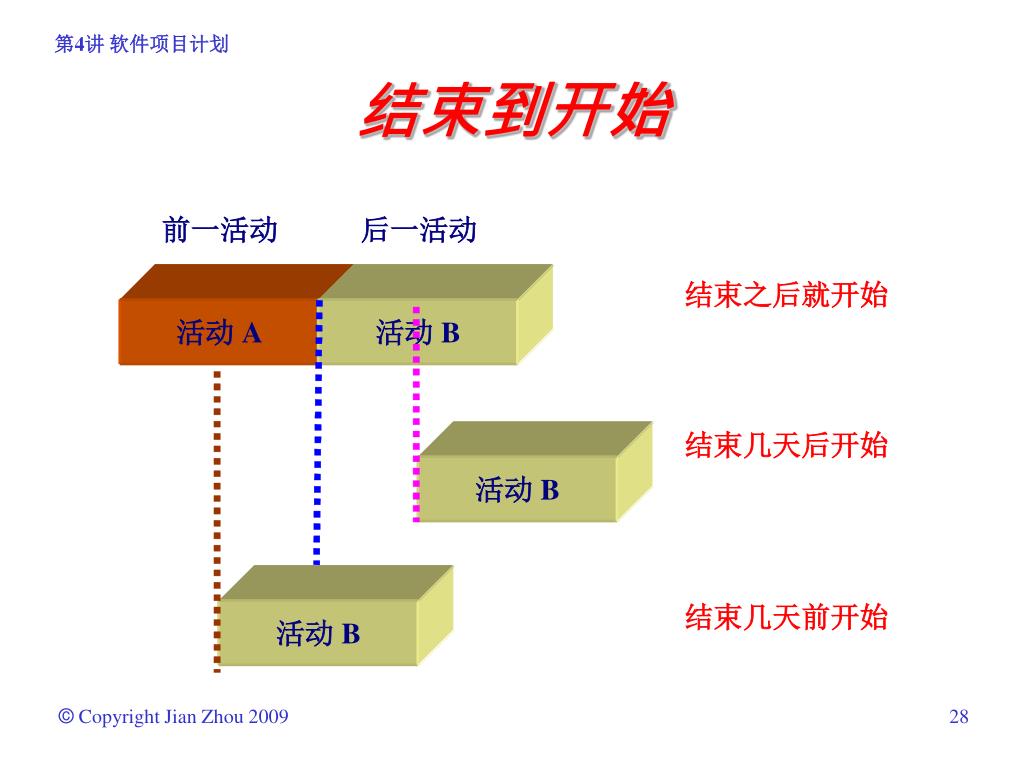 第4讲 软件项目计划

结束到开始

前一活动

后一活动

活动 A

活动 B

结束之后就开始

活动 B

结束几天后开始

活动 B

结束几天前开始

© Copyright Jian Zhou 2009

28